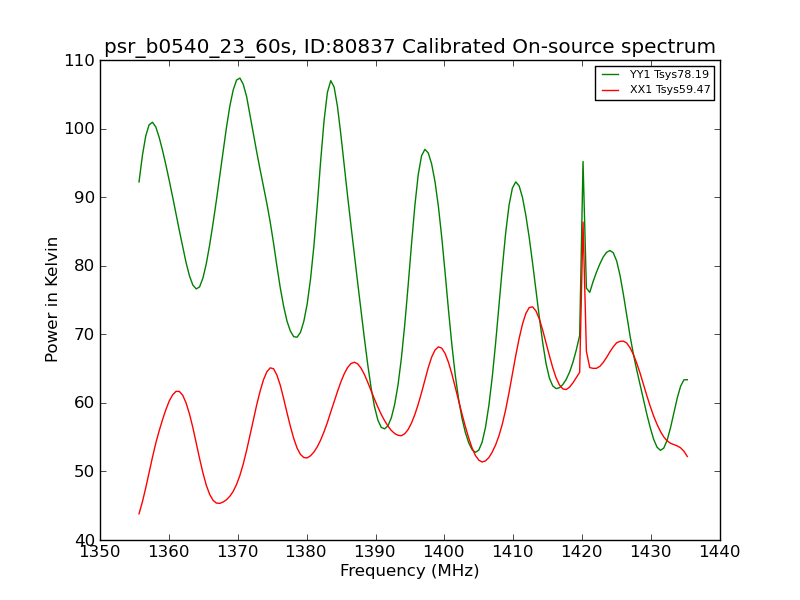 psr_b0540_23_60s, ID:80837 Calibrated On-source spectrum

YY1 Tsys78.19
XX1 Tsys59.47

Power in Kelvin

110
100
90
80
70
60
50
40

1350 1360 1370 1380 1390 1400 1410 1420 1430 1440

Frequency (MHz)